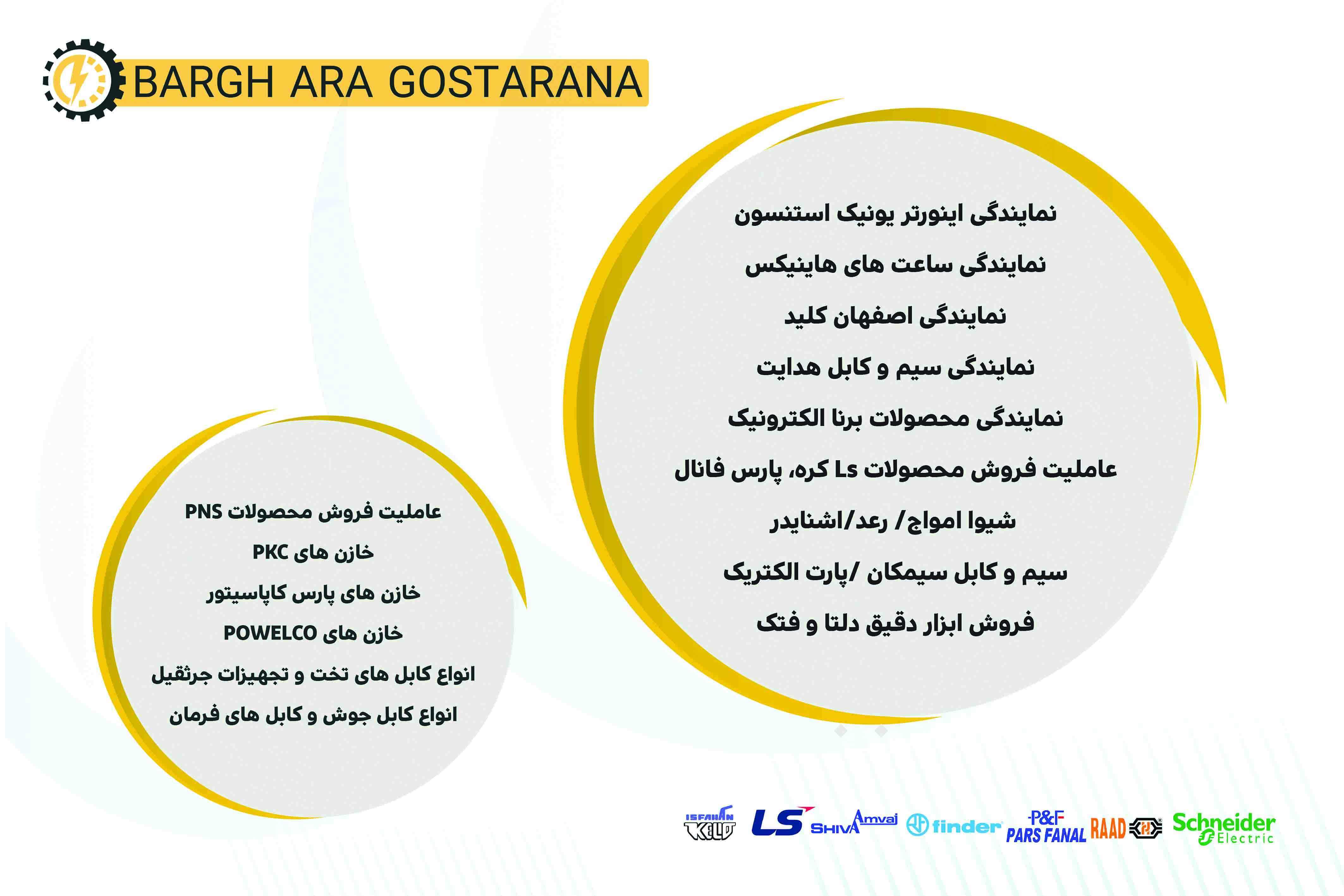 BARGH ARA GOSTARANA

نمایندگی اینورتر یونیک استنسون

نمایندگی ساعت های هاینیکس

نمایندگی اصفهان کلید

نمایندگی سیم و کابل هدایت

نمایندگی محصولات برنا الکترونیک

عاملیت فروش محصولات Ls کره، پارس فانال

شیوا امواج/ رعد/اشنایدر

سیم و کابل سیمکان /پارت الکتریک

فروش ابزار دقیق دلتا و فتک

عاملیت فروش محصولات PNS

خازن های PKC

خازن های پارس کاپاسیتور

خازن های POWELCO

انواع کابل های تخت و تجهیزات جرثقیل

انواع کابل جوش و کابل های فرمان

ISFAHAN KELID LS SHIVA Amvaj finder P&F PARS FANAL RAAD Schneider Electric